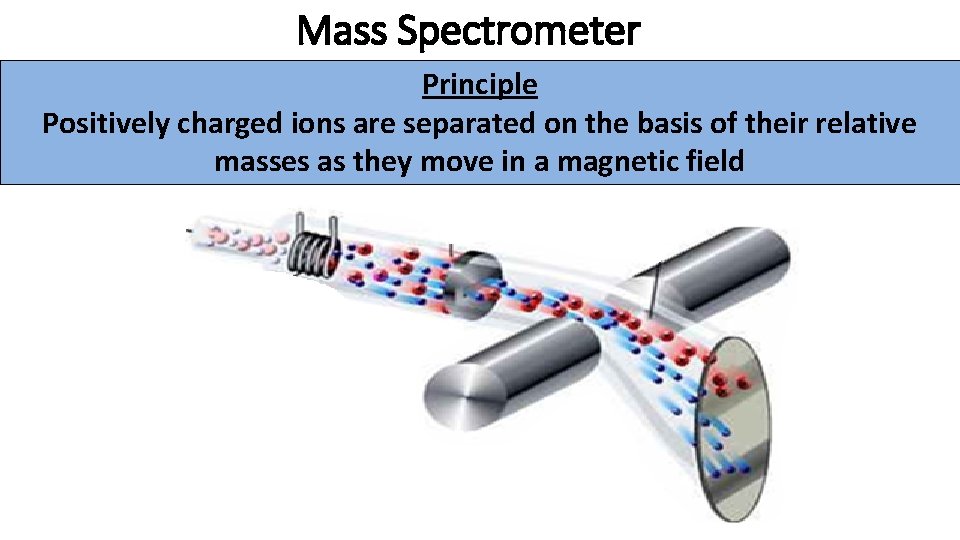 Mass Spectrometer

Principle

Positively charged ions are separated on the basis of their relative masses as they move in a magnetic field